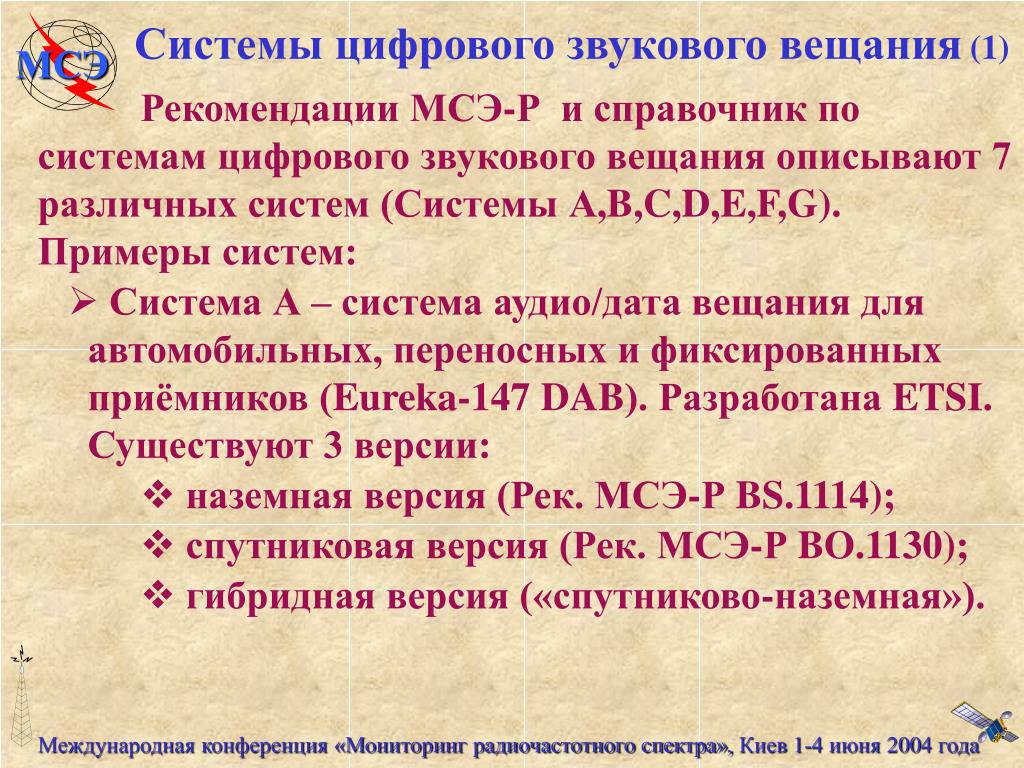 МСЭ

Системы цифрового звукового вещания (1)

Рекомендации МСЭ-Р и справочник по системам цифрового звукового вещания описывают 7 различных систем (Системы A,B,C,D,E,F,G). Примеры систем:

➢ Система А – система аудио/дата вещания для автомобильных, переносных и фиксированных приёмников (Eureka-147 DAB). Разработана ETSI. Существуют 3 версии:

❖ наземная версия (Рек. МСЭ-Р BS.1114);

❖ спутниковая версия (Рек. МСЭ-Р BO.1130);

❖ гибридная версия («спутниково-наземная»).

Международная конференция «Мониторинг радиочастотного спектра», Киев 1-4 июня 2004 года